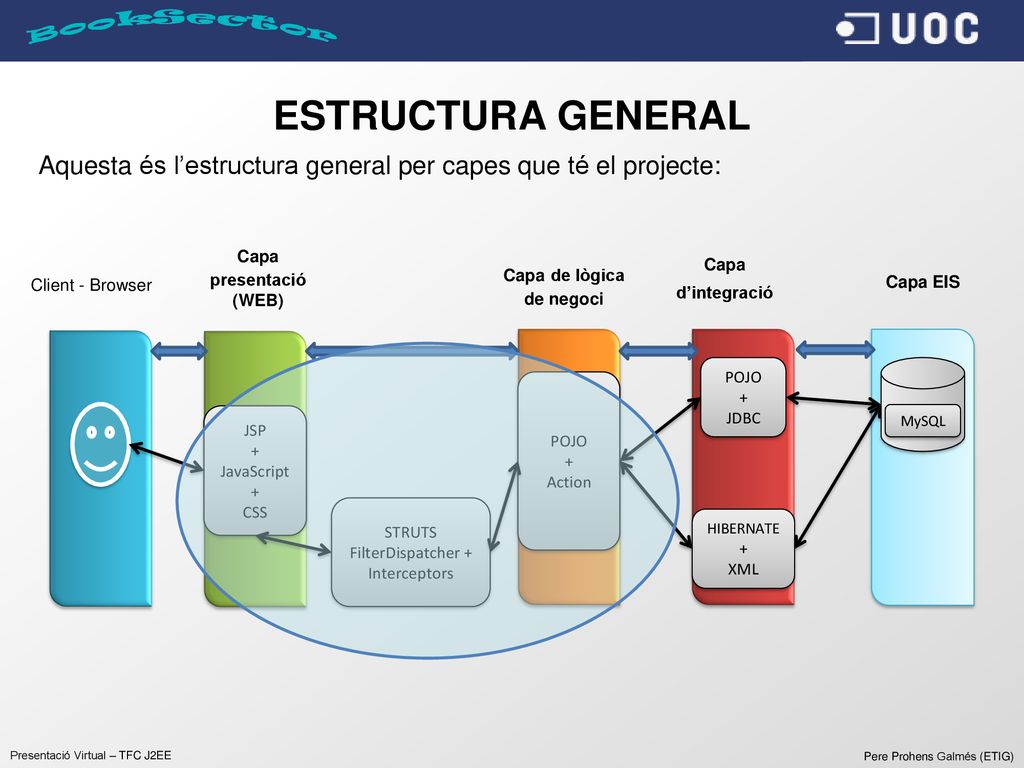 BookSector

UOC

ESTRUCTURA GENERAL

Aquesta és l’estructura general per capes que té el projecte:

Client - Browser

Capa presentació (WEB)

Capa de lògica de negoci

Capa d’integració

Capa EIS

JSP
+
JavaScript
+
CSS

STRUTS
FilterDispatcher +
Interceptors

POJO
+
Action

POJO
+
JDBC

HIBERNATE
+
XML

MySQL

Presentació Virtual – TFC J2EE

Pere Prohens Galmés (ETIG)